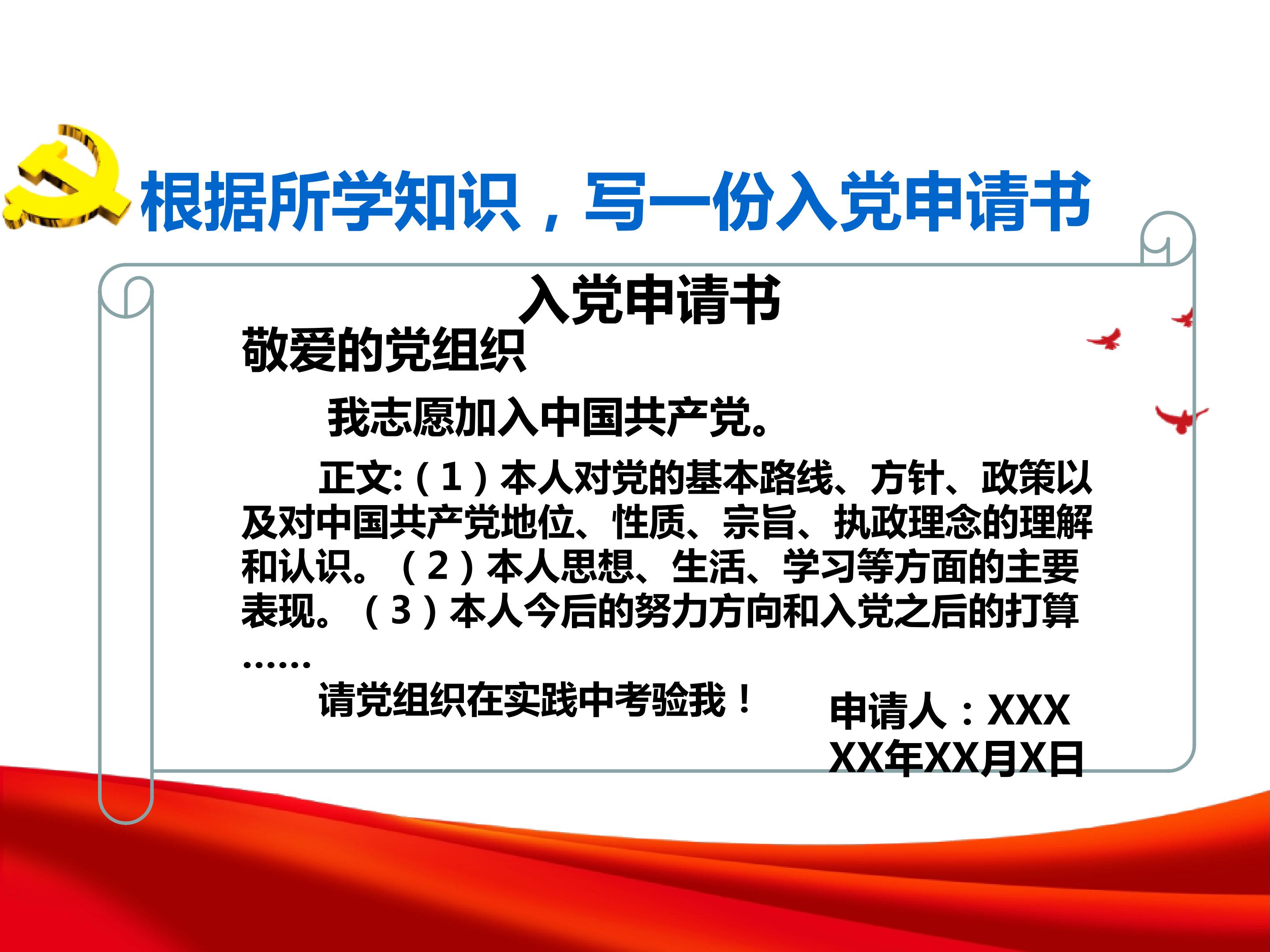 根据所学知识，写一份入党申请书

入党申请书

敬爱的党组织

我志愿加入中国共产党。

正文:（1）本人对党的基本路线、方针、政策以及对中国共产党地位、性质、宗旨、执政理念的理解和认识。（2）本人思想、生活、学习等方面的主要表现。（3）本人今后的努力方向和入党之后的打算……

请党组织在实践中考验我！

申请人：XXX
XX年XX月X日